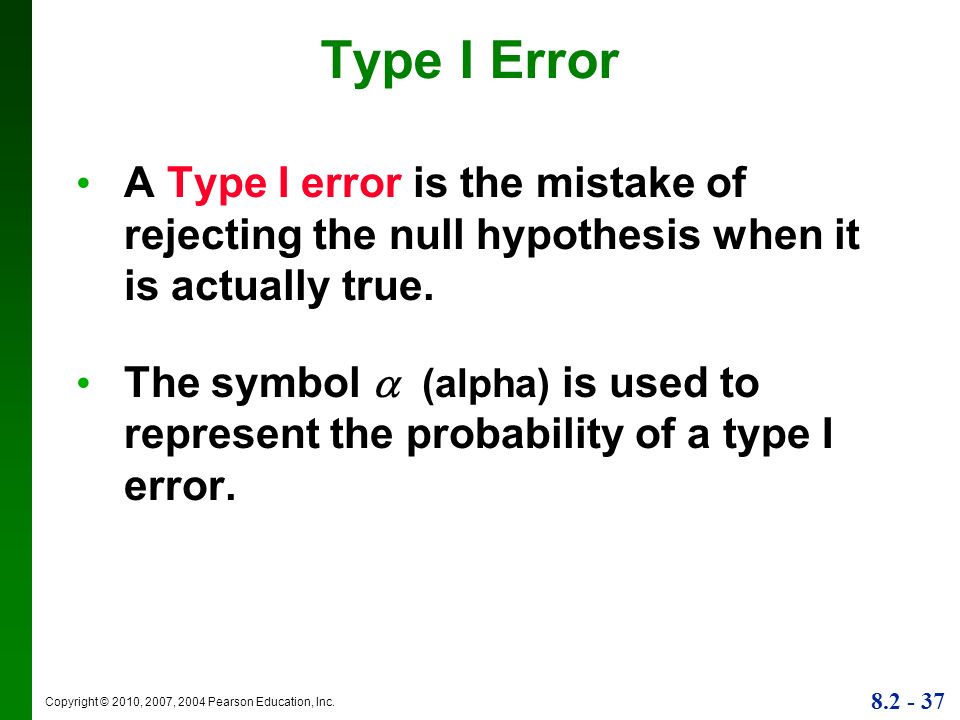 Type I Error

• A Type I error is the mistake of rejecting the null hypothesis when it is actually true.

• The symbol $\alpha$ (alpha) is used to represent the probability of a type I error.

Copyright © 2010, 2007, 2004 Pearson Education, Inc.

8.2 - 37